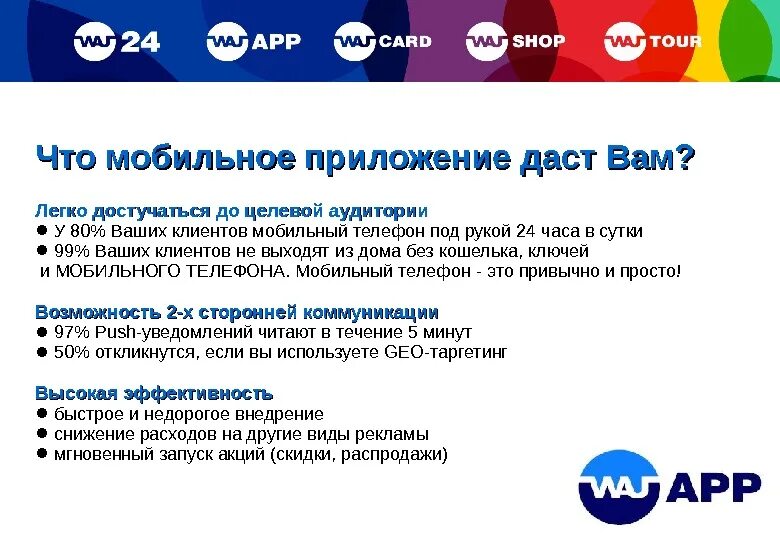 WAJ 24 WAJ APP WAJ CARD WAJ SHOP WAJ TOUR

Что мобильное приложение даст Вам?

Легко достучаться до целевой аудитории
● У 80% Ваших клиентов мобильный телефон под рукой 24 часа в сутки
● 99% Ваших клиентов не выходят из дома без кошелька, ключей и МОБИЛЬНОГО ТЕЛЕФОНА. Мобильный телефон - это привычно и просто!

Возможность 2-х сторонней коммуникации
● 97% Push-уведомлений читают в течение 5 минут
● 50% откликнутся, если вы используете GEO-таргетинг

Высокая эффективность
● быстрое и недорогое внедрение
● снижение расходов на другие виды рекламы
● мгновенный запуск акций (скидки, распродажи)

WAJ APP